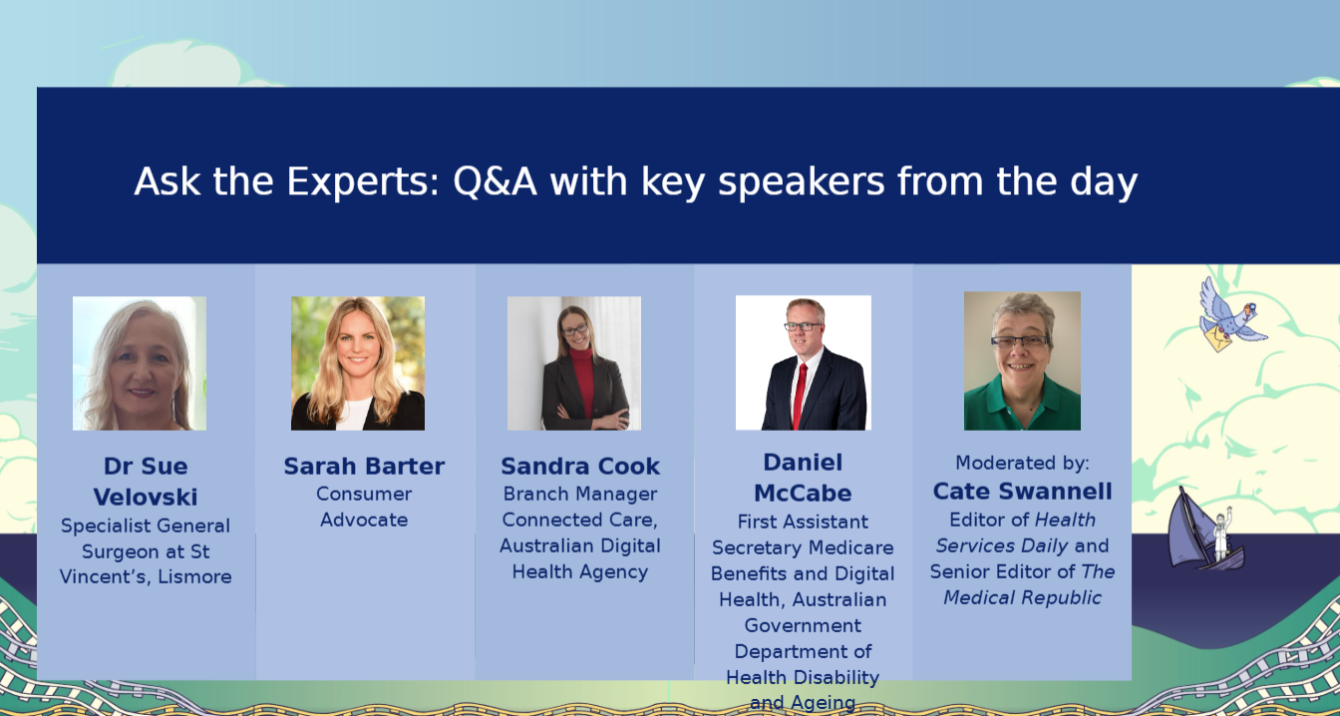 Ask the Experts: Q&A with key speakers from the day

Dr Sue Velovski
Specialist General Surgeon at St Vincent's, Lismore

Sarah Barter
Consumer Advocate

Sandra Cook
Branch Manager Connected Care, Australian Digital Health Agency

Daniel McCabe
First Assistant Secretary Medicare Benefits and Digital Health, Australian Government Department of Health Disability and Ageing

Moderated by:
Cate Swannell
Editor of Health Services Daily and Senior Editor of The Medical Republic